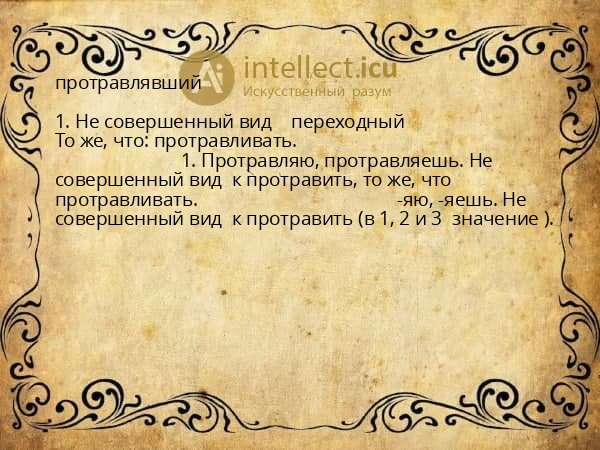 intellect.icu
Искусственный разум

протравлявший

1. Не совершенный вид переходный
То же, что: протравливать.
1. Протравляю, протравляешь. Не совершенный вид к протравить, то же, что протравливать. -яю, -яешь. Не совершенный вид к протравить (в 1, 2 и 3 значение ).